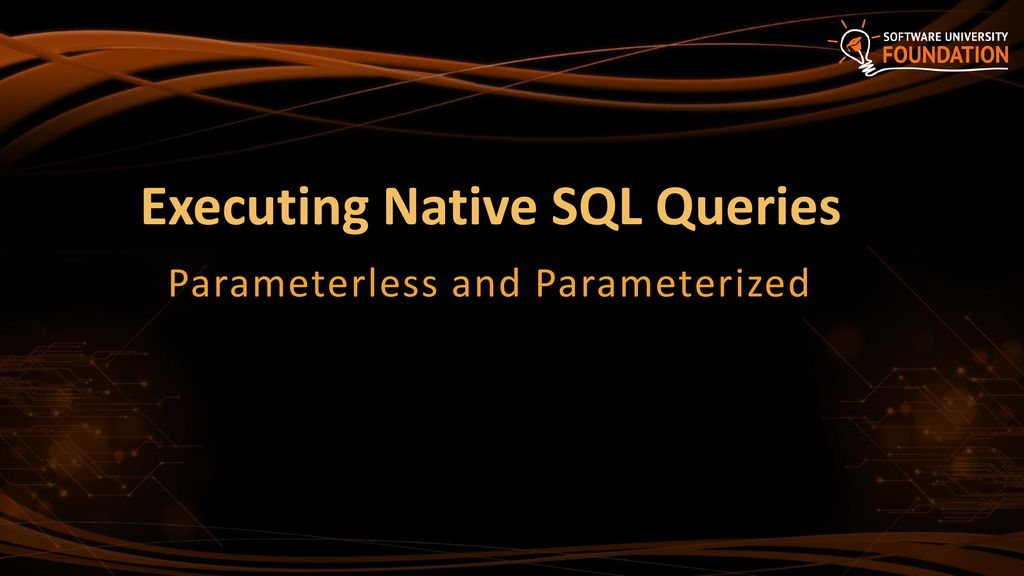 SOFTWARE UNIVERSITY
FOUNDATION

Executing Native SQL Queries

Parameterless and Parameterized